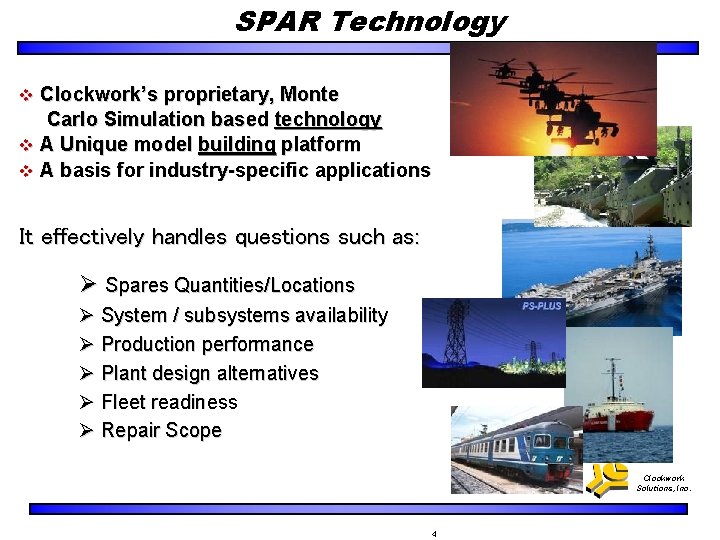 SPAR Technology

❖ Clockwork's proprietary, Monte Carlo Simulation based technology
❖ A Unique model building platform
❖ A basis for industry-specific applications

It effectively handles questions such as:

➢ Spares Quantities/Locations
➢ System / subsystems availability
➢ Production performance
➢ Plant design alternatives
➢ Fleet readiness
➢ Repair Scope

PS-PLUS

Clockwork Solutions, Inc.

4